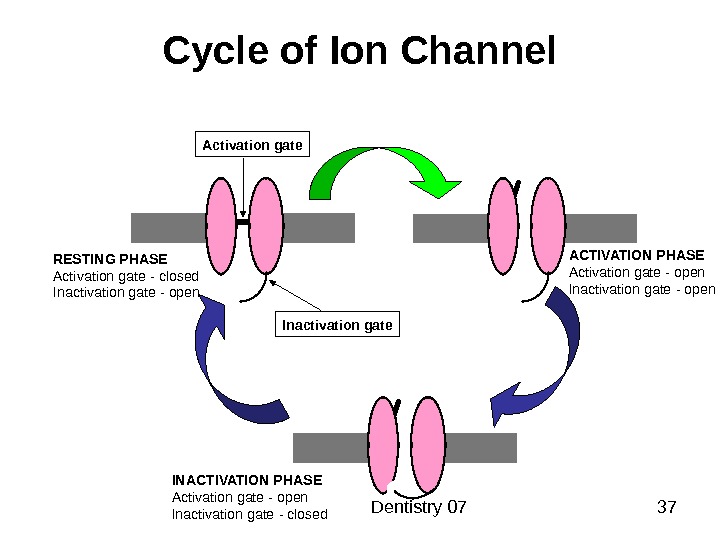 Cycle of Ion Channel

Activation gate

RESTING PHASE
Activation gate - closed
Inactivation gate - open

Inactivation gate

ACTIVATION PHASE
Activation gate - open
Inactivation gate - open

INACTIVATION PHASE
Activation gate - open
Inactivation gate - closed

Dentistry 07

37